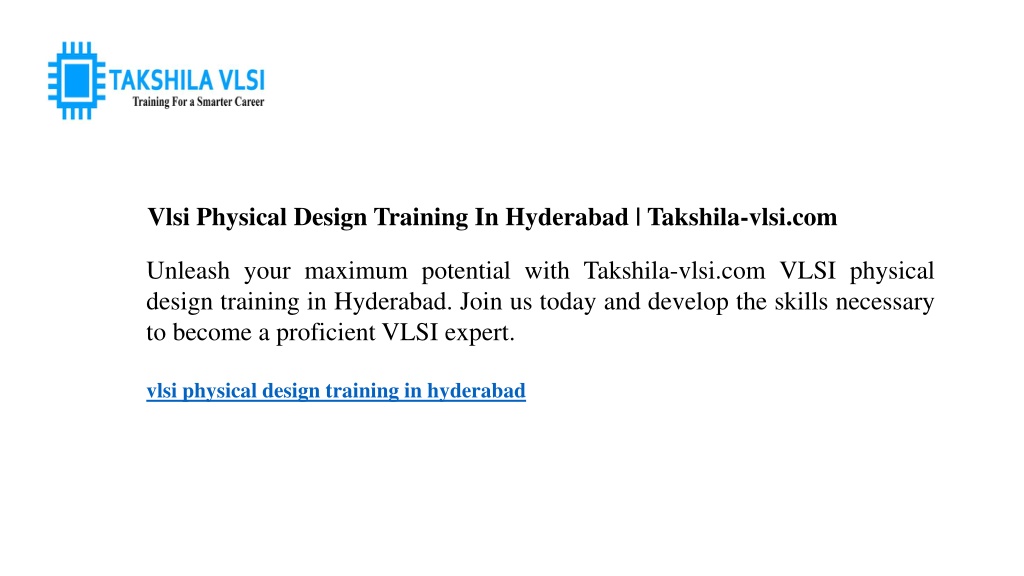 TAKSHILA VLSI
Training For a Smarter Career

Vlsi Physical Design Training In Hyderabad | Takshila-vlsi.com

Unleash your maximum potential with Takshila-vlsi.com VLSI physical design training in Hyderabad. Join us today and develop the skills necessary to become a proficient VLSI expert.

vlsi physical design training in hyderabad